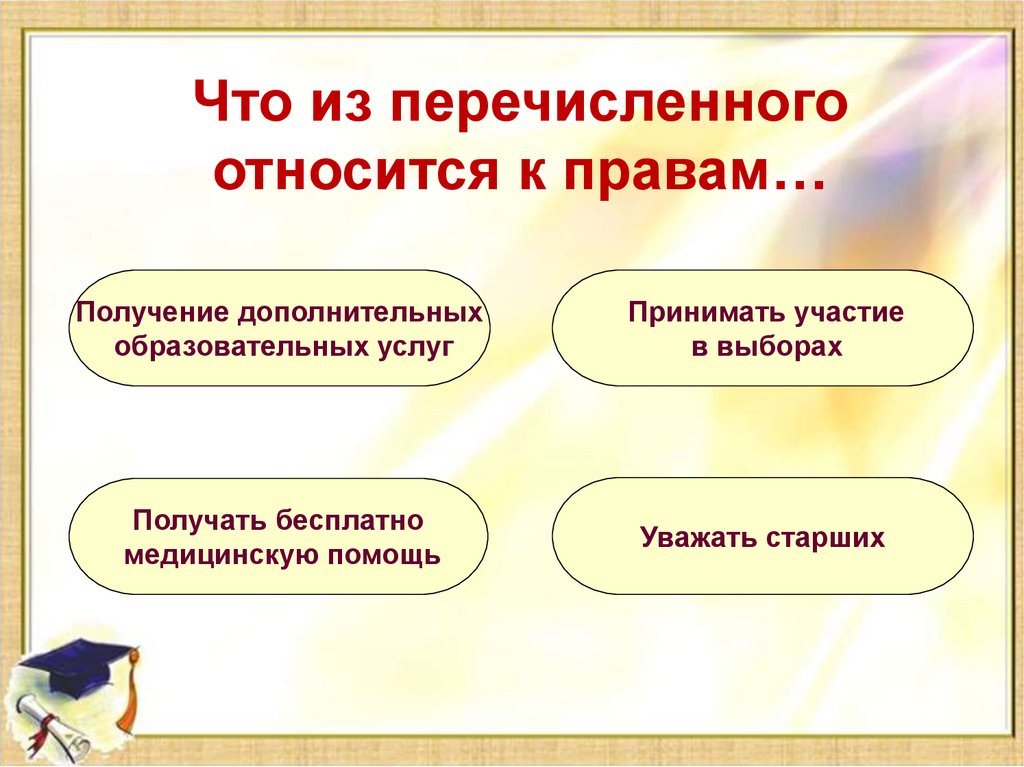 Что из перечисленного относится к правам…

Получение дополнительных образовательных услуг

Принимать участие в выборах

Получать бесплатно медицинскую помощь

Уважать старших